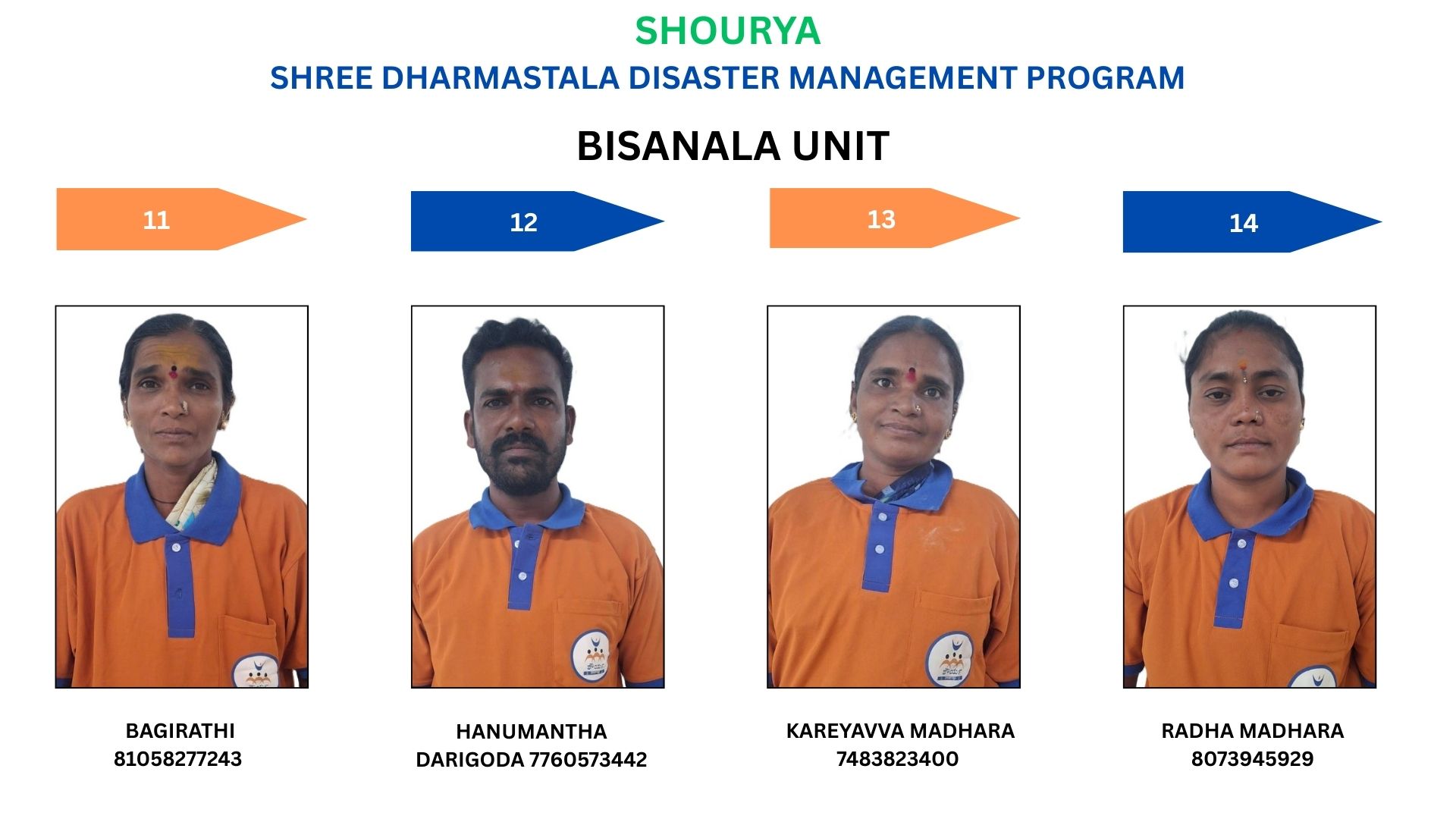 SHOURYA
SHREE DHARMASTALA DISASTER MANAGEMENT PROGRAM

BISANALA UNIT

11

12

13

14

BAGIRATHI
81058277243

HANUMANTHA
DARIGODA 7760573442

KAREYAVVA MADHARA
7483823400

RADHA MADHARA
8073945929